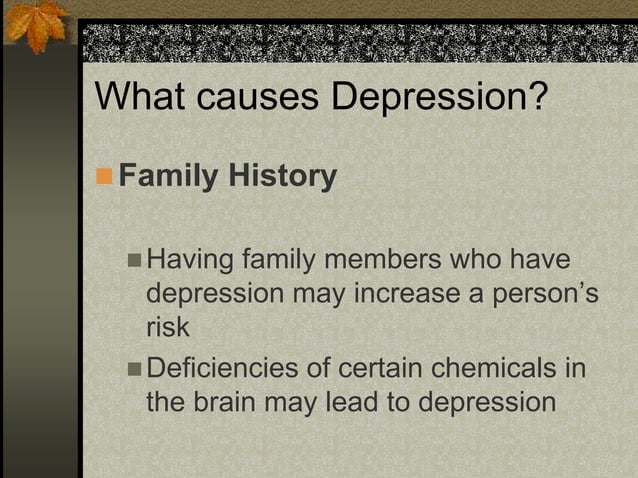 What causes Depression?

Family History

Having family members who have depression may increase a person's risk

Deficiencies of certain chemicals in the brain may lead to depression